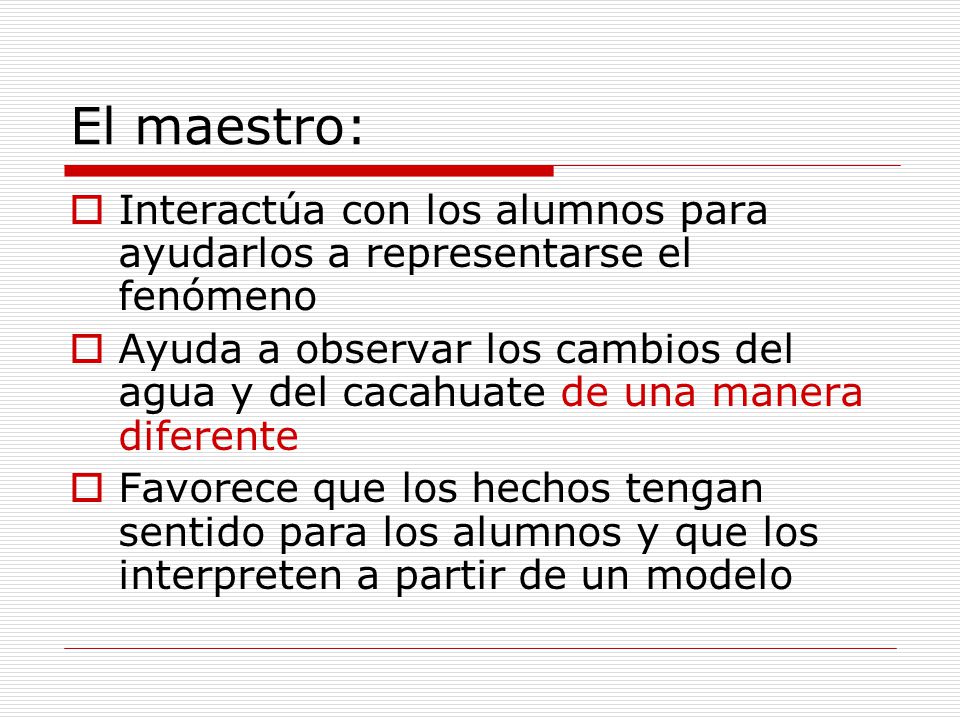 El maestro:

Interactúa con los alumnos para ayudarlos a representarse el fenómeno

Ayuda a observar los cambios del agua y del cacahuate de una manera diferente

Favorece que los hechos tengan sentido para los alumnos y que los interpreten a partir de un modelo